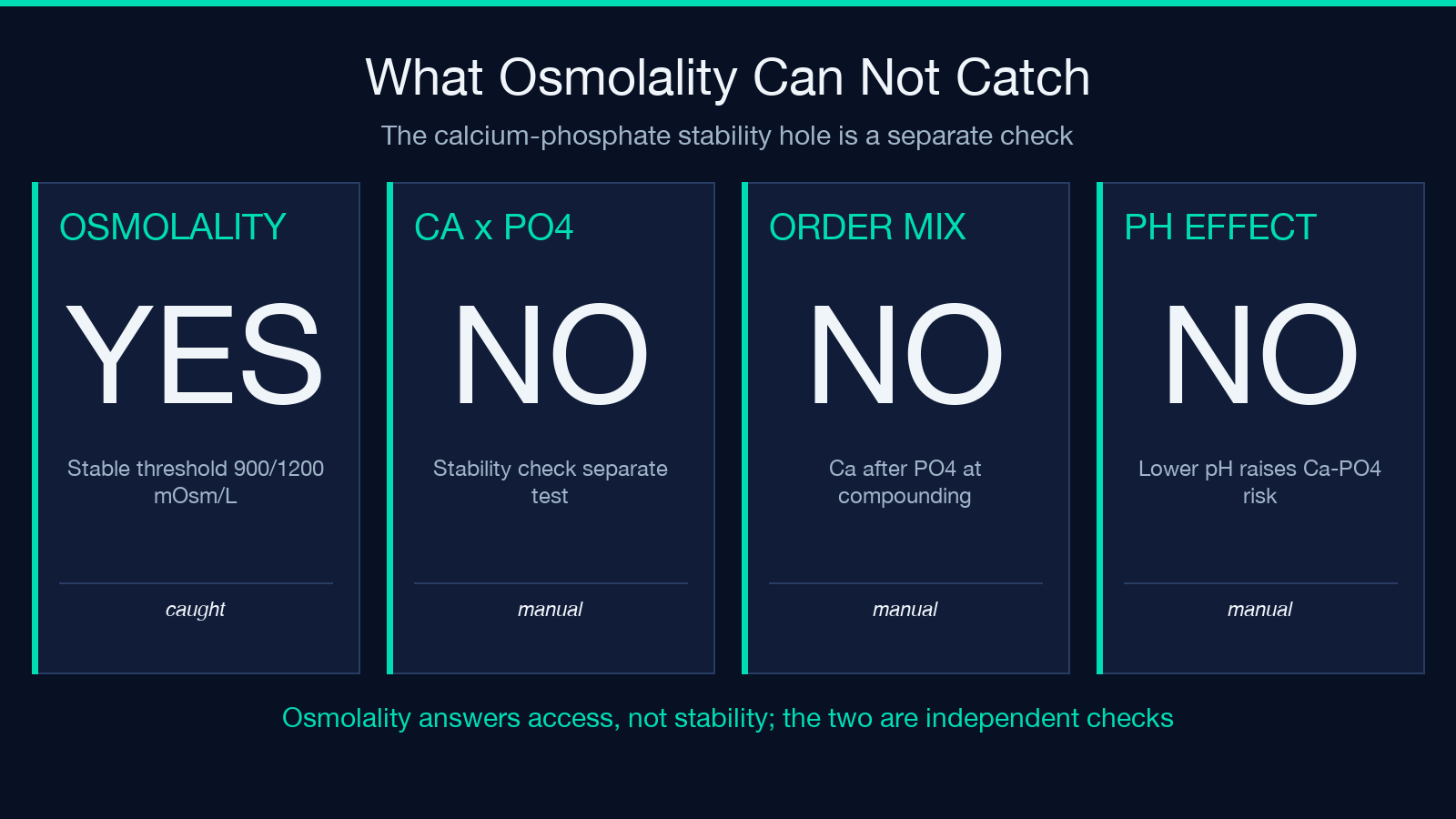 What Osmolality Can Not Catch

The calcium-phosphate stability hole is a separate check

OSMOLALITY

YES

Stable threshold 900/1200 mOsm/L

caught

CA x PO4

NO

Stability check separate test

manual

ORDER MIX

NO

Ca after PO4 at compounding

manual

PH EFFECT

NO

Lower pH raises Ca-PO4 risk

manual

Osmolality answers access, not stability; the two are independent checks